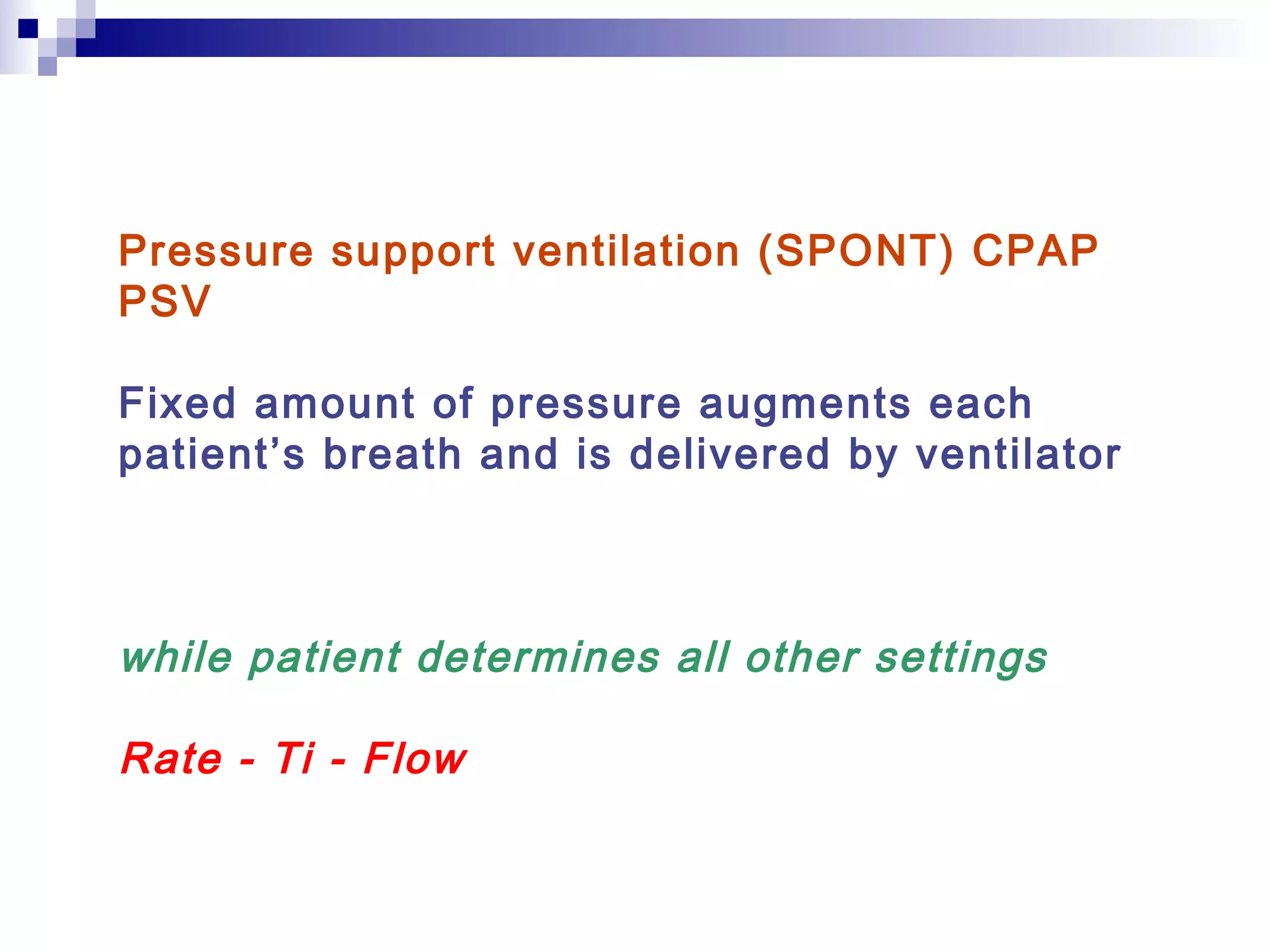 Pressure support ventilation (SPONT) CPAP PSV

Fixed amount of pressure augments each patient’s breath and is delivered by ventilator

while patient determines all other settings

Rate - Ti - Flow